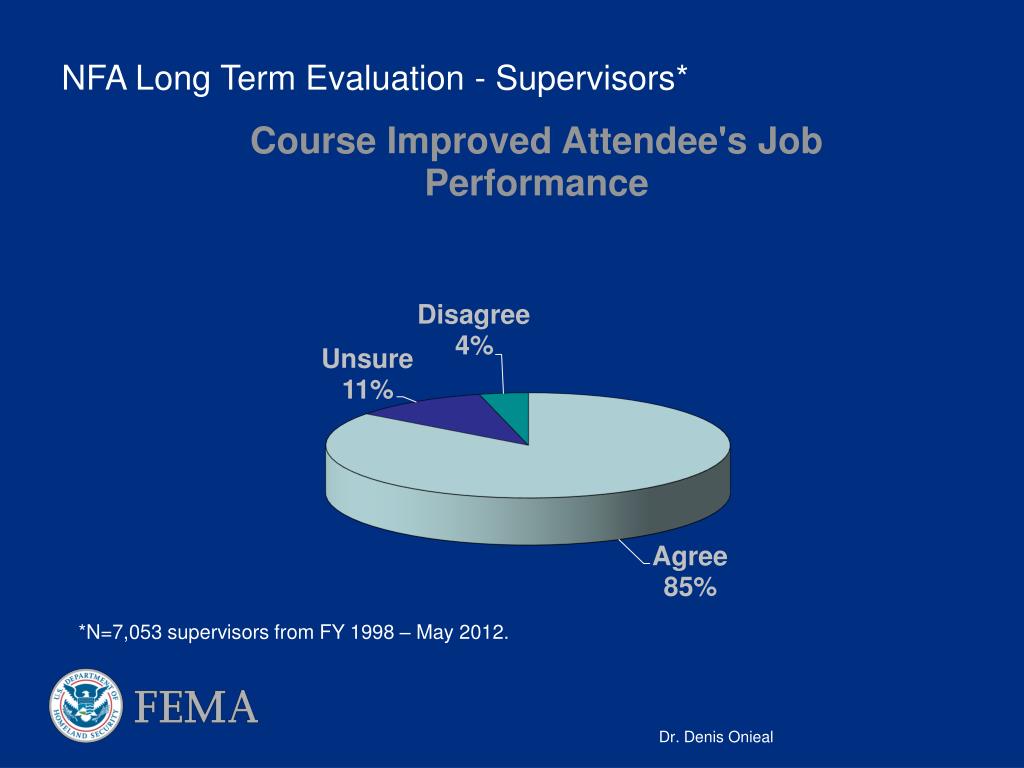 NFA Long Term Evaluation - Supervisors*

Course Improved Attendee's Job Performance

Disagree 4%

Unsure 11%

Agree 85%

*N=7,053 supervisors from FY 1998 – May 2012.

U.S. DEPARTMENT OF HOMELAND SECURITY

FEMA

Dr. Denis Onieal